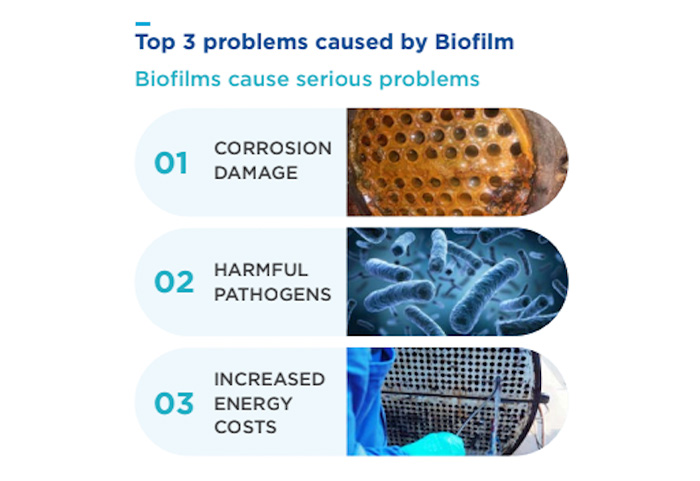 Top 3 problems caused by Biofilm

Biofilms cause serious problems

01 CORROSION DAMAGE

02 HARMFUL PATHOGENS

03 INCREASED ENERGY COSTS